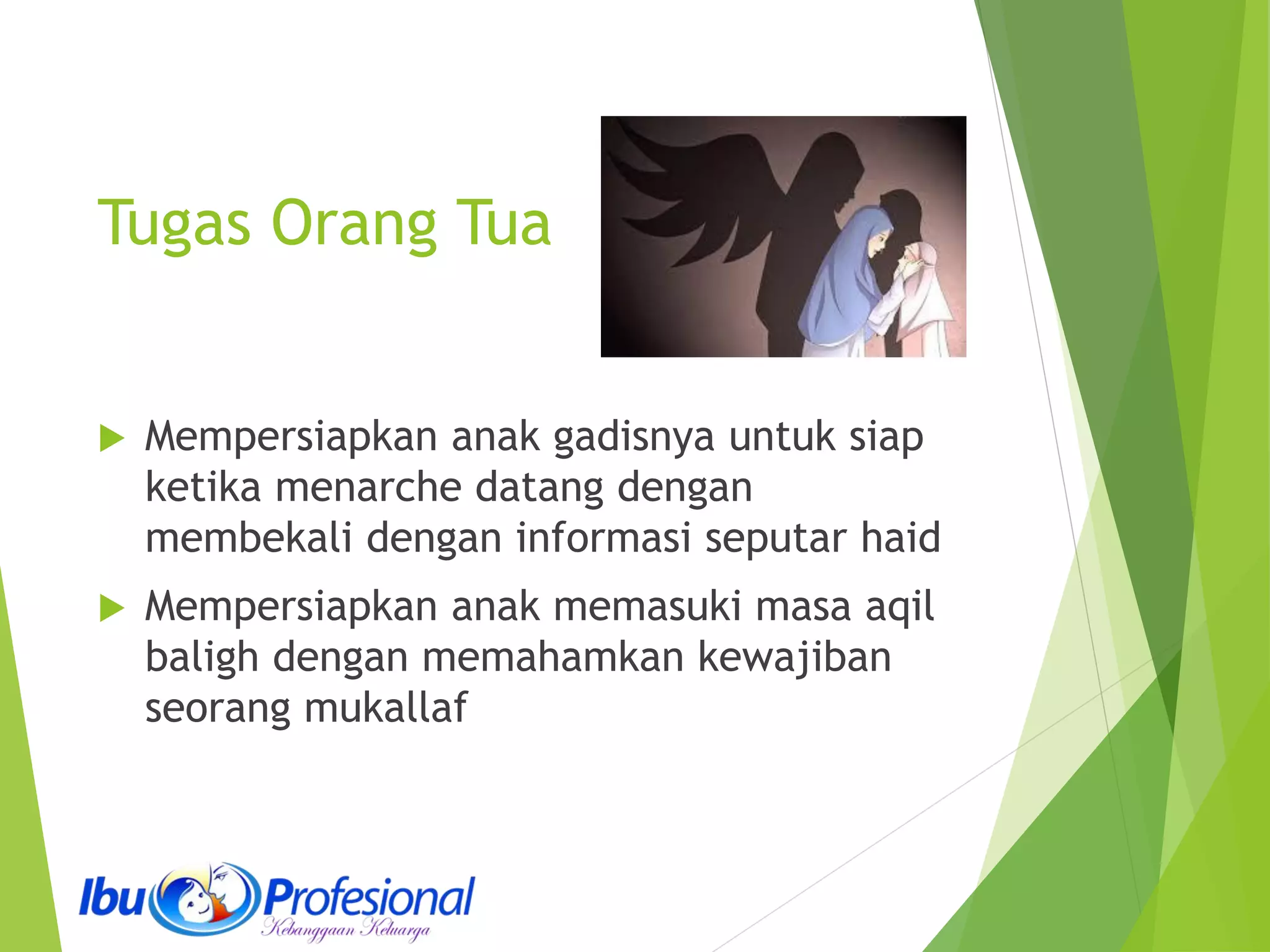 Tugas Orang Tua

Mempersiapkan anak gadisnya untuk siap ketika menarche datang dengan membekali dengan informasi seputar haid

Mempersiapkan anak memasuki masa aqil baligh dengan memahamkan kewajiban seorang mukallaf

Ibu Profesional
Kebanggaan Keluarga